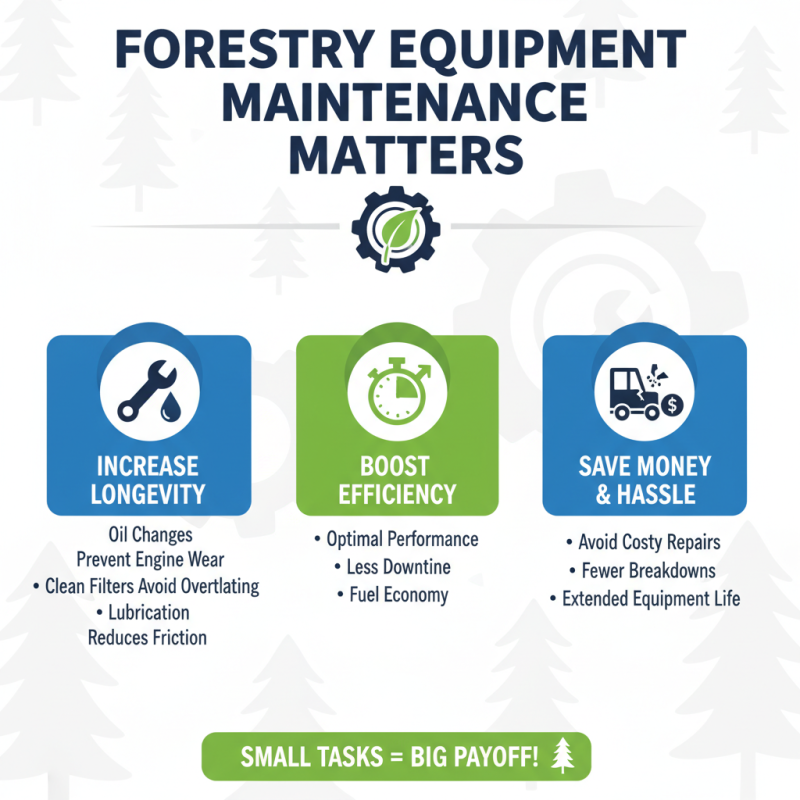 FORESTRY EQUIPMENT MAINTENANCE MATTERS

INCREASE LONGEVITY

Oil Changes
Prevent Engine Wear
• Clean Filters Avoid Overtlating
• Lubrication
Reduces Friction

BOOST EFFICIENCY

• Optimal Performance
• Less Downtine
• Fuel Economy

SAVE MONEY & HASSLE

• Avoid Costy Repairs
• Fewer Breakdowns
• Extended Equipment Life

SMALL TASKS = BIG PAYOFF!